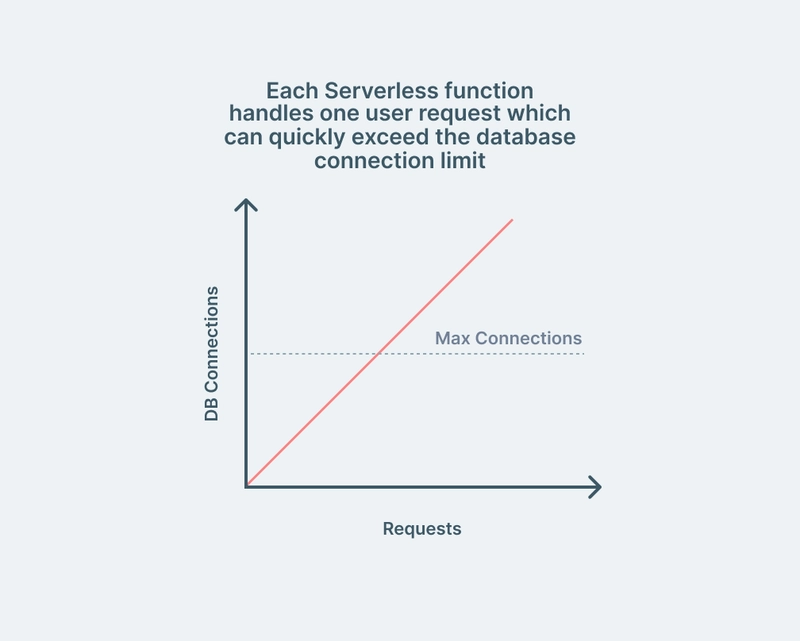 Each Serverless function handles one user request which can quickly exceed the database connection limit

DB Connections

Max Connections

Requests